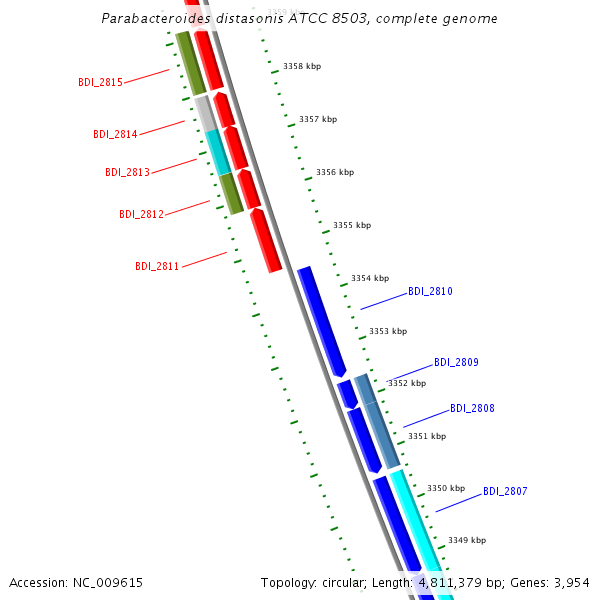 Parabacteroides distasonis ATCC 8503, complete genome

3359 kbp
3358 kbp
3357 kbp
3356 kbp
3355 kbp
3354 kbp
3353 kbp
3352 kbp
3351 kbp
3350 kbp
3349 kbp

BDI_2815
BDI_2814
BDI_2813
BDI_2812
BDI_2811
BDI_2810
BDI_2809
BDI_2808
BDI_2807

Accession: NC_009615

Topology: circular; Length: 4,811,379 bp; Genes: 3,954